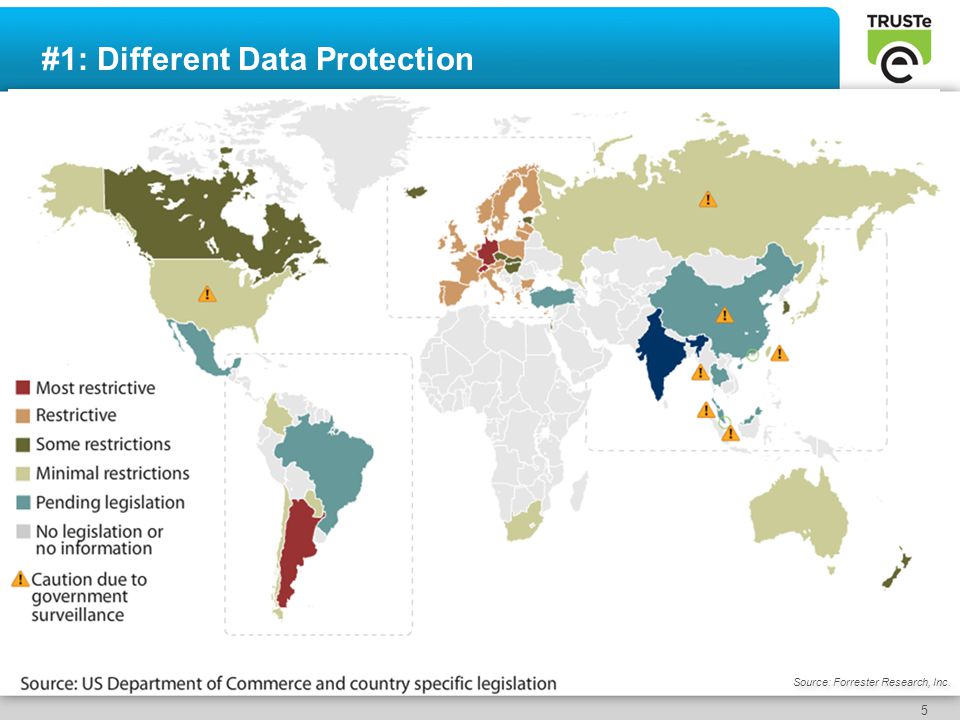 #1: Different Data Protection

TRUSTe

Most restrictive
Restrictive
Some restrictions
Minimal restrictions
Pending legislation
No legislation or no information
Caution due to government surveillance

Source: US Department of Commerce and country specific legislation

Source: Forrester Research, Inc.

5